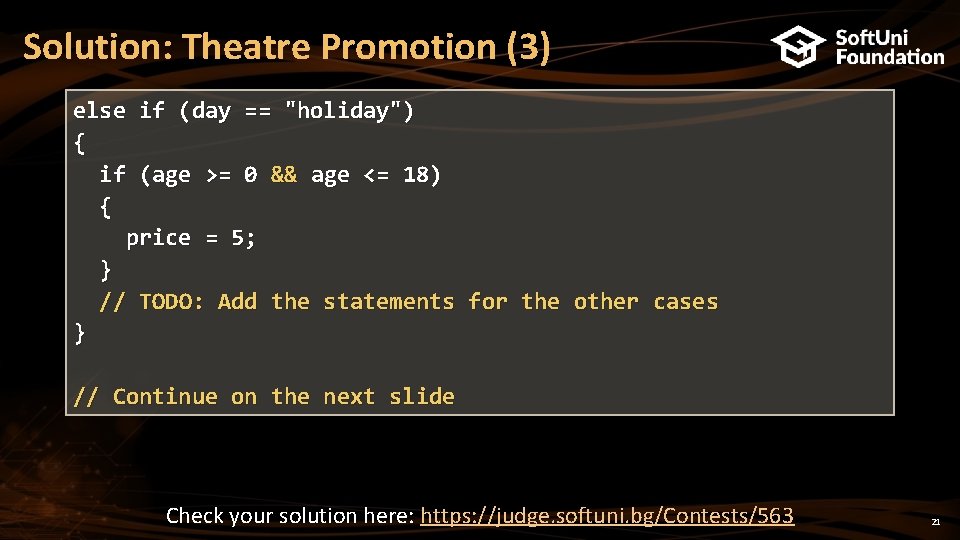 Solution: Theatre Promotion (3)

SoftUni Foundation

else if (day == "holiday")
{
  if (age >= 0 && age <= 18)
  {
    price = 5;
  }
  // TODO: Add the statements for the other cases
}

// Continue on the next slide

Check your solution here: https://judge.softuni.bg/Contests/563

21